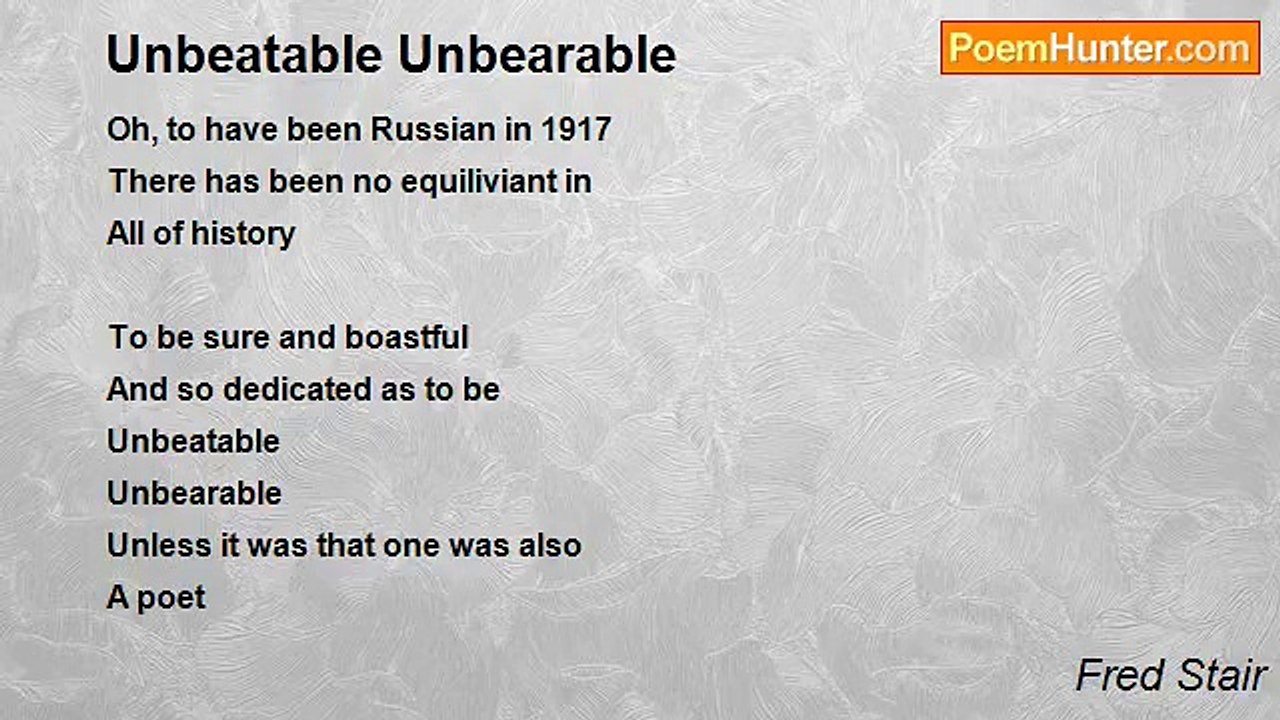 Unbeatable Unbearable

PoemHunter.com

Oh, to have been Russian in 1917
There has been no equiliviant in
All of history

To be sure and boastful
And so dedicated as to be
Unbeatable
Unbearable
Unless it was that one was also
A poet

Fred Stair